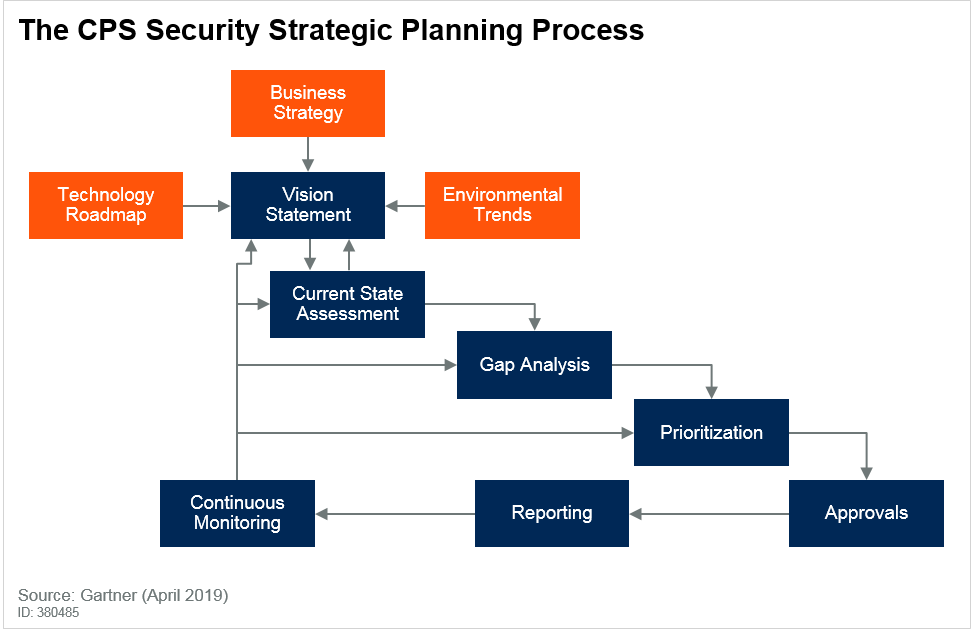 The CPS Security Strategic Planning Process

Business Strategy

Technology Roadmap

Vision Statement

Environmental Trends

Current State Assessment

Gap Analysis

Prioritization

Continuous Monitoring

Reporting

Approvals

Source: Gartner (April 2019)
ID: 380485